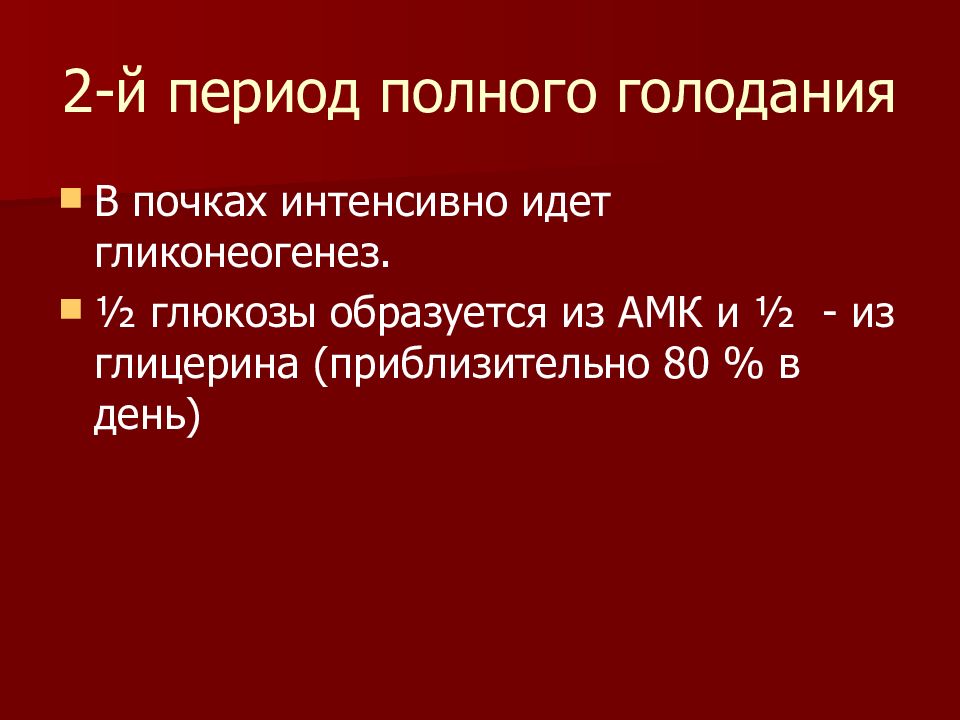 2-й период полного голодания

В почках интенсивно идет гликонеогенез.

½ глюкозы образуется из АМК и ½ - из глицерина (приблизительно 80 % в день)